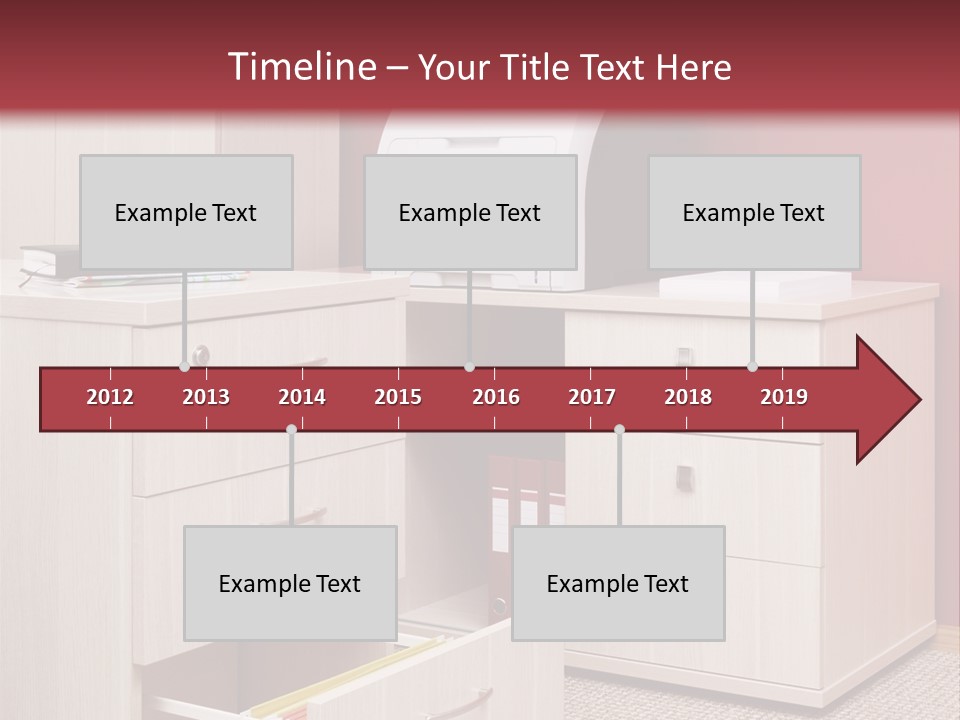 Timeline – Your Title Text Here

Example Text

Example Text

Example Text

2012 2013 2014 2015 2016 2017 2018 2019

Example Text

Example Text